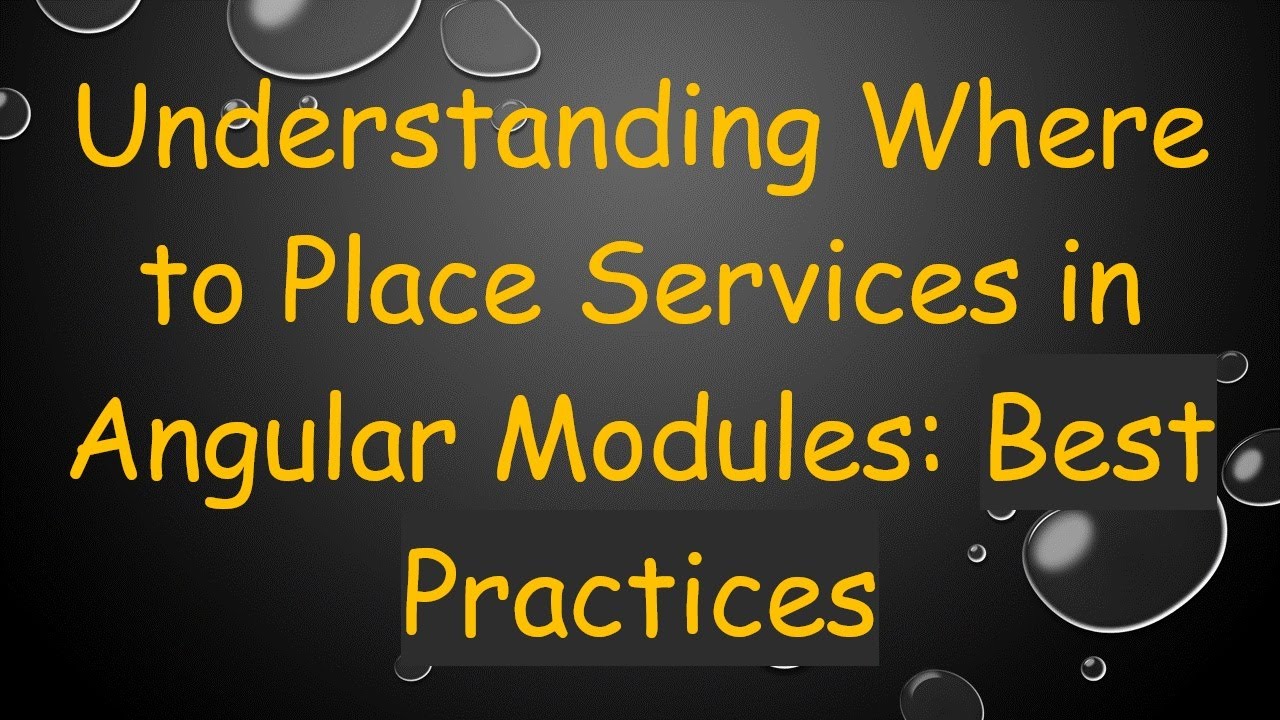 Understanding Where to Place Services in Angular Modules: Best Practices